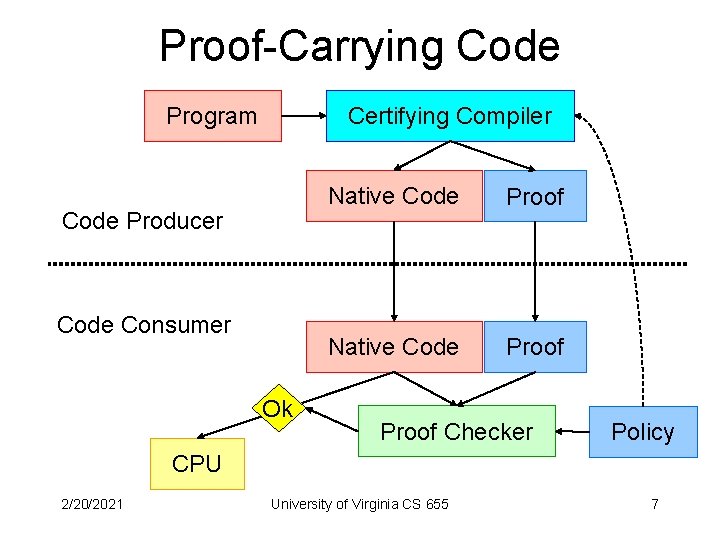 Proof-Carrying Code

Program

Certifying Compiler

Native Code

Proof

Code Producer

Code Consumer

Native Code

Proof

Ok

Proof Checker

Policy

CPU

2/20/2021

University of Virginia CS 655

7